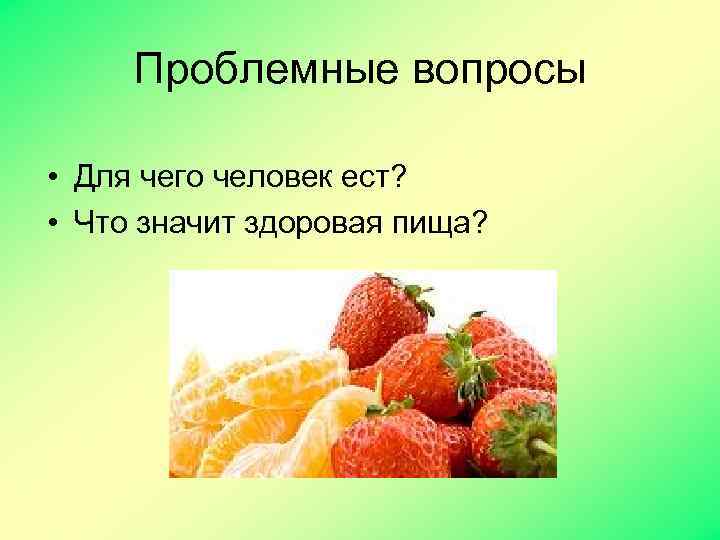 Проблемные вопросы

• Для чего человек ест?
• Что значит здоровая пища?